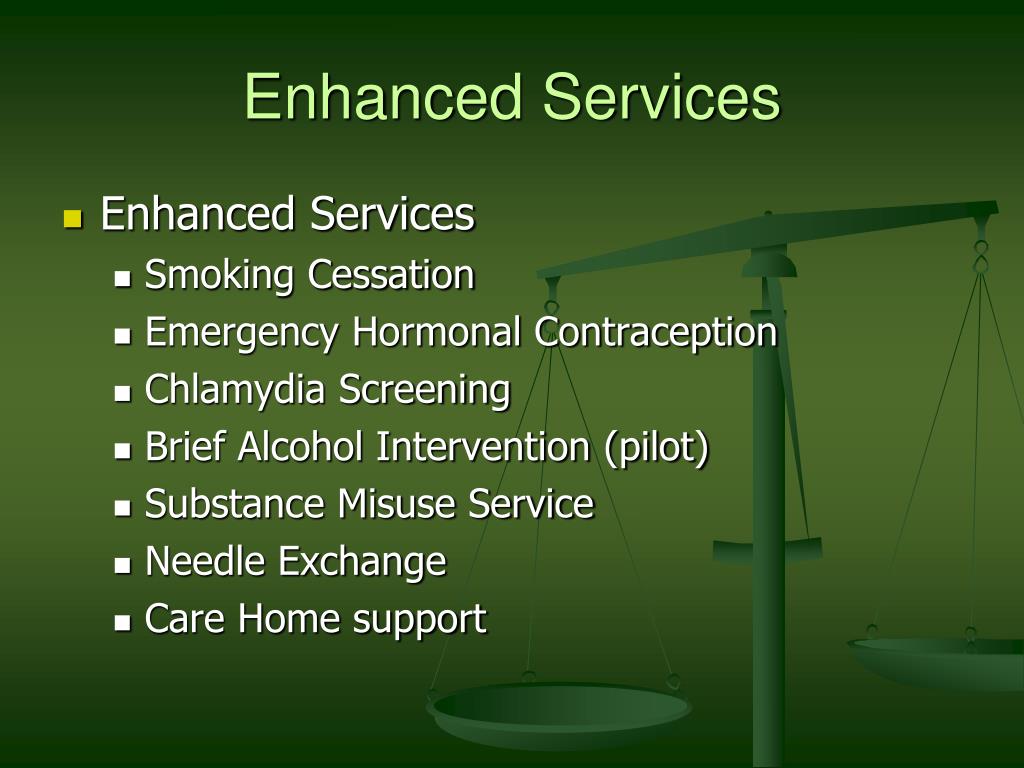 Enhanced Services

- Enhanced Services
  - Smoking Cessation
  - Emergency Hormonal Contraception
  - Chlamydia Screening
  - Brief Alcohol Intervention (pilot)
  - Substance Misuse Service
  - Needle Exchange
  - Care Home support